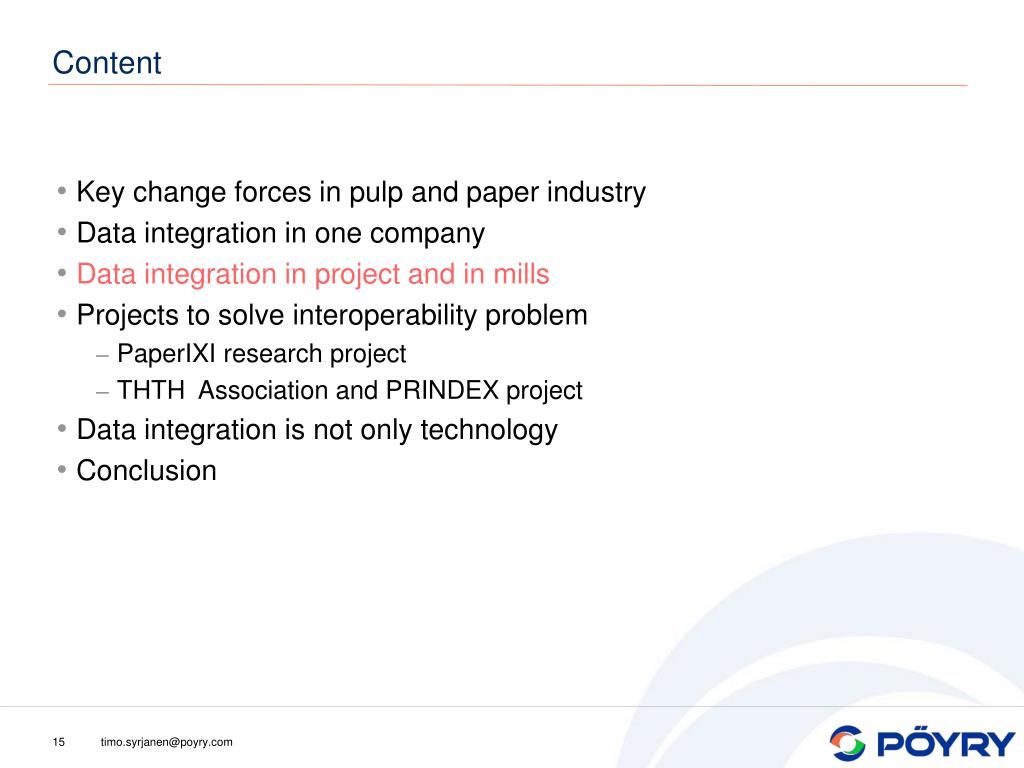 Content

• Key change forces in pulp and paper industry
• Data integration in one company
• Data integration in project and in mills
• Projects to solve interoperability problem
– PaperIXI research project
– THTH Association and PRINDEX project
• Data integration is not only technology
• Conclusion

15 timo.syrjanen@poyry.com

PÖYRY